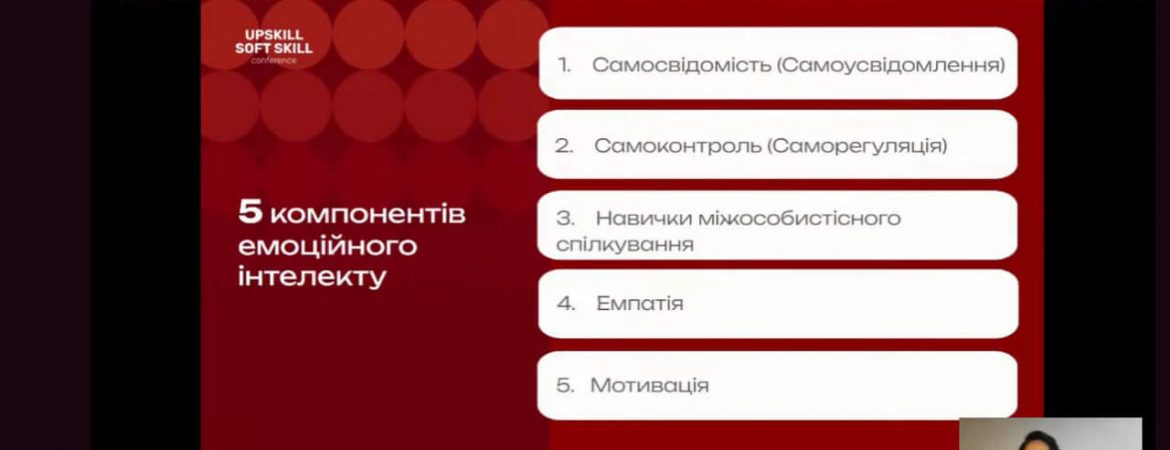 UPSKILL
SOFT SKILL
conference

5 компонентів емоційного інтелекту

1. Самосвідомість (Самоусвідомлення)

2. Самоконтроль (Саморегуляція)

3. Навички міжособистісного спілкування

4. Емпатія

5. Мотивація